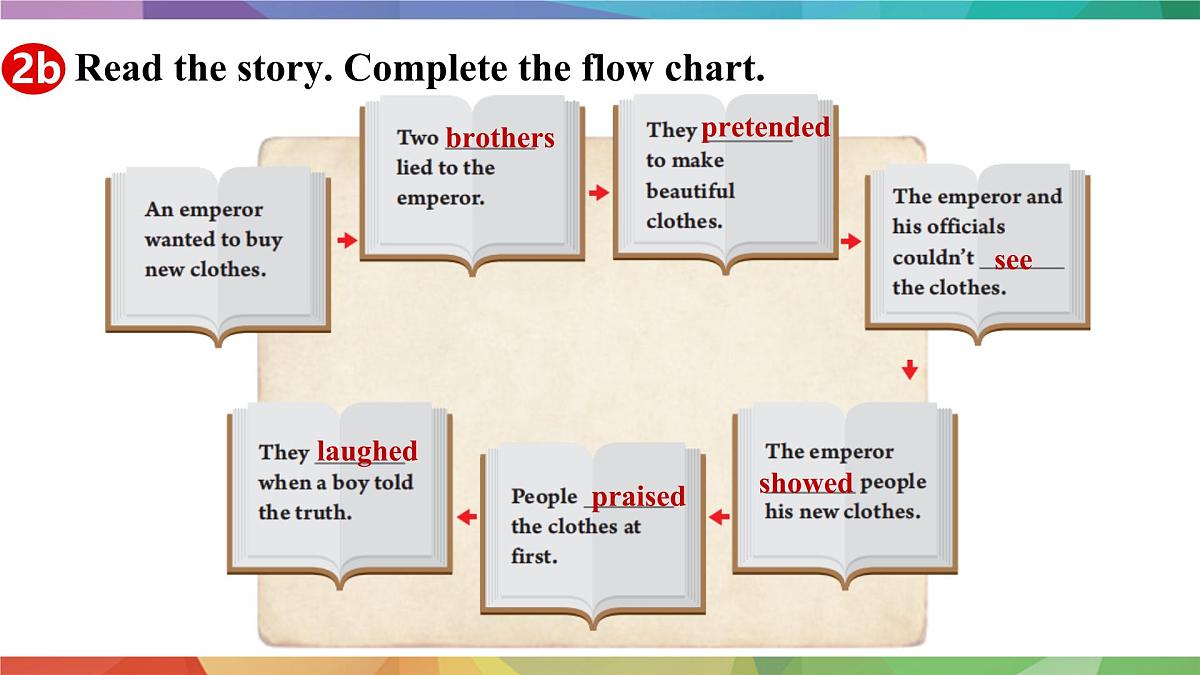 2b Read the story. Complete the flow chart.

An emperor wanted to buy new clothes.

Two brothers lied to the emperor.

They pretended to make beautiful clothes.

The emperor and his officials couldn't see the clothes.

The emperor showed people his new clothes.

People praised the clothes at first.

They laughed when a boy told the truth.